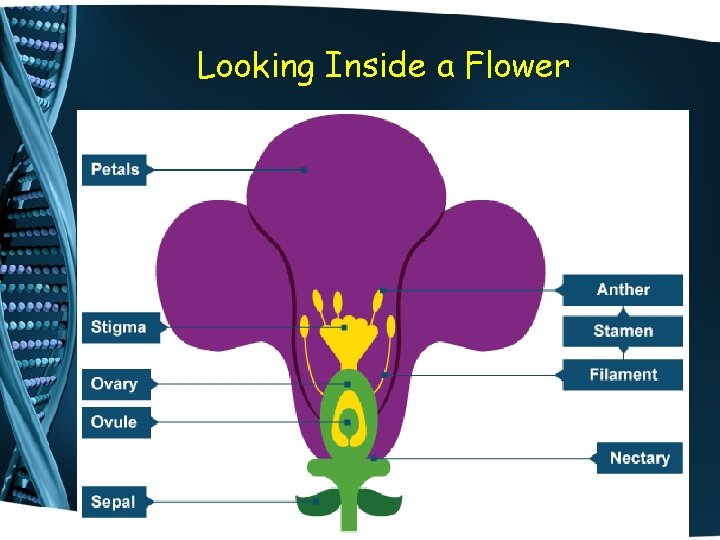 Looking Inside a Flower

Petals

Stigma

Ovary

Ovule

Sepal

Anther

Stamen

Filament

Nectary